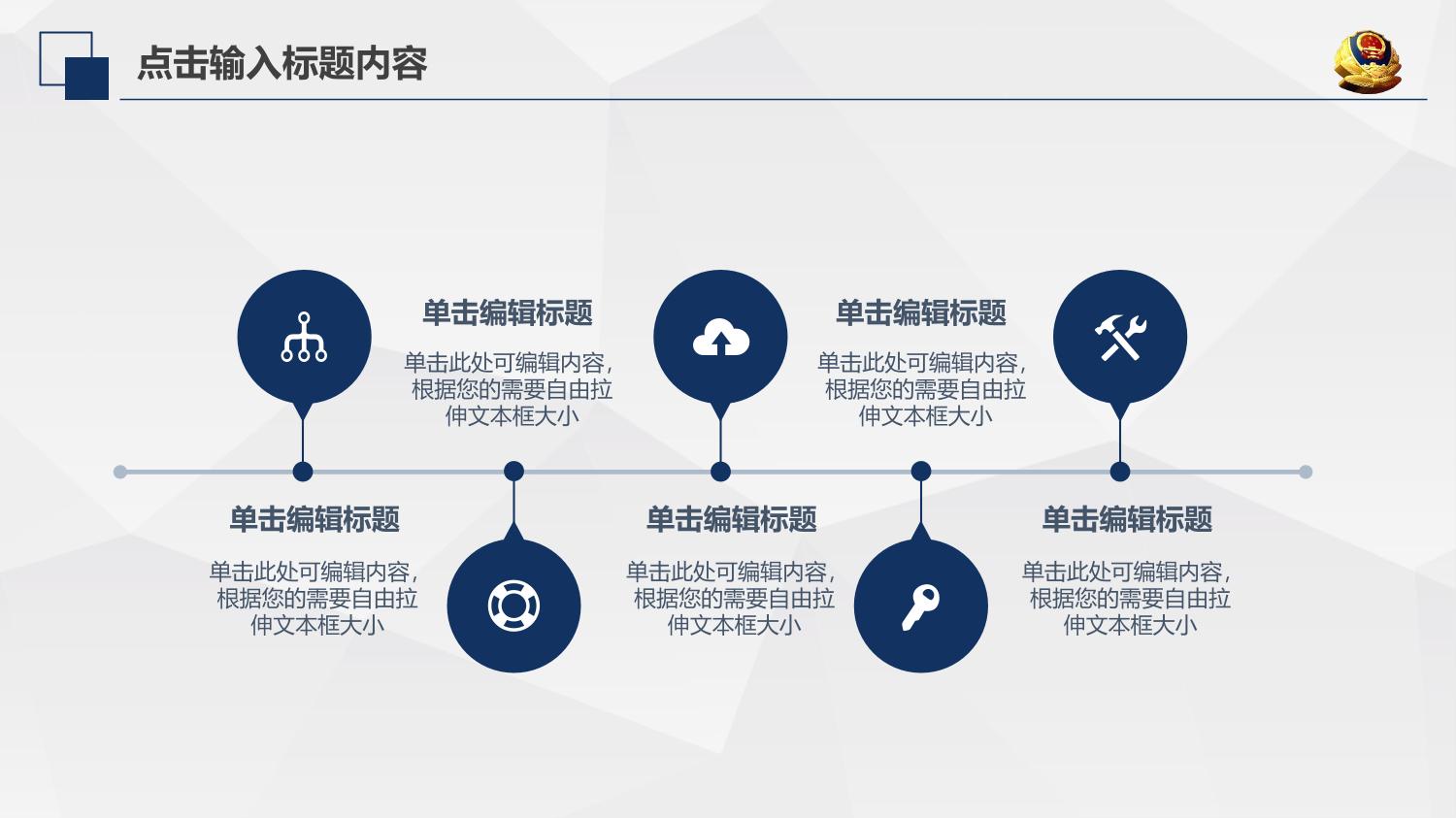 点击输入标题内容

单击编辑标题

单击此处可编辑内容，根据您的需要自由拉伸文本框大小

单击编辑标题

单击此处可编辑内容，根据您的需要自由拉伸文本框大小

单击编辑标题

单击此处可编辑内容，根据您的需要自由拉伸文本框大小

单击编辑标题

单击此处可编辑内容，根据您的需要自由拉伸文本框大小

单击编辑标题

单击此处可编辑内容，根据您的需要自由拉伸文本框大小